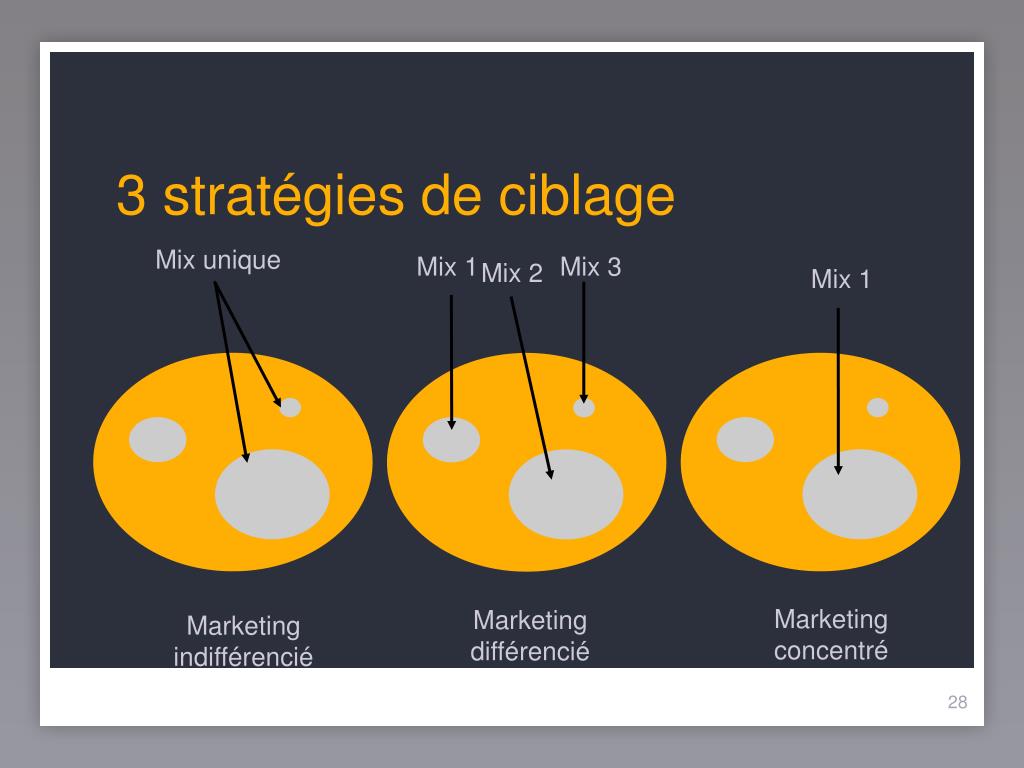 3 stratégies de ciblage

Mix unique

Mix 1 Mix 2 Mix 3

Mix 1

Marketing indifférencié

Marketing différencié

Marketing concentré

28